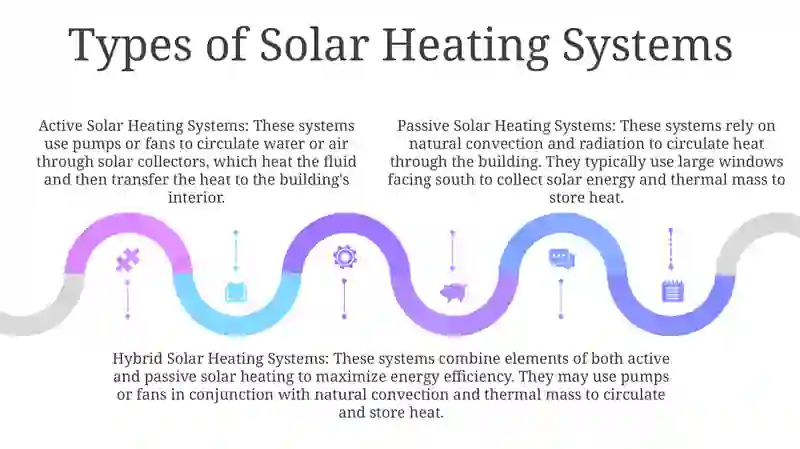 Types of Solar Heating Systems

Active Solar Heating Systems: These systems use pumps or fans to circulate water or air through solar collectors, which heat the fluid and then transfer the heat to the building's interior.

Passive Solar Heating Systems: These systems rely on natural convection and radiation to circulate heat through the building. They typically use large windows facing south to collect solar energy and thermal mass to store heat.

Hybrid Solar Heating Systems: These systems combine elements of both active and passive solar heating to maximize energy efficiency. They may use pumps or fans in conjunction with natural convection and thermal mass to circulate and store heat.